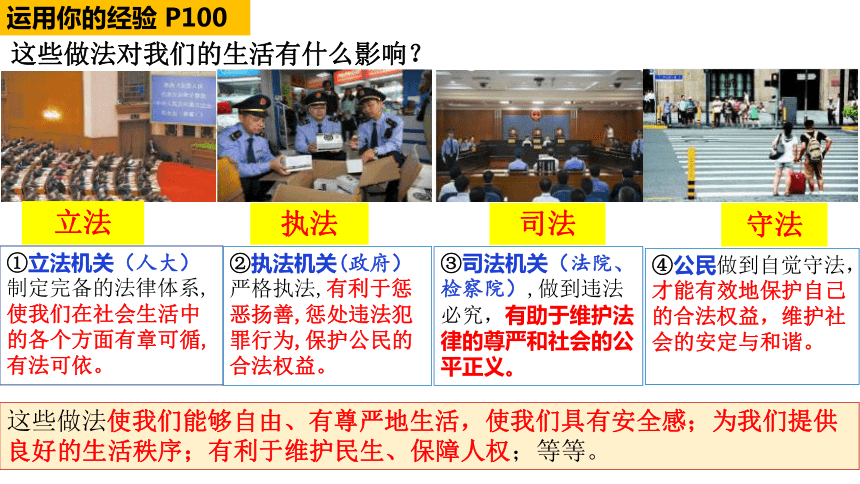 运用你的经验 P100

这些做法对我们的生活有什么影响？

立法

执法

司法

守法

①立法机关（人大）制定完备的法律体系，使我们在社会生活中的各个方面有章可循，有法可依。

②执法机关（政府）严格执法，有利于惩恶扬善，惩处违法犯罪行为，保护公民的合法权益。

③司法机关（法院、检察院），做到违法必究，有助于维护法律的尊严和社会的公平正义。

④公民做到自觉守法，才能有效地保护自己的合法权益，维护社会的安定与和谐。

这些做法使我们能够自由、有尊严地生活，使我们具有安全感；为我们提供良好的生活秩序；有利于维护民生、保障人权；等等。